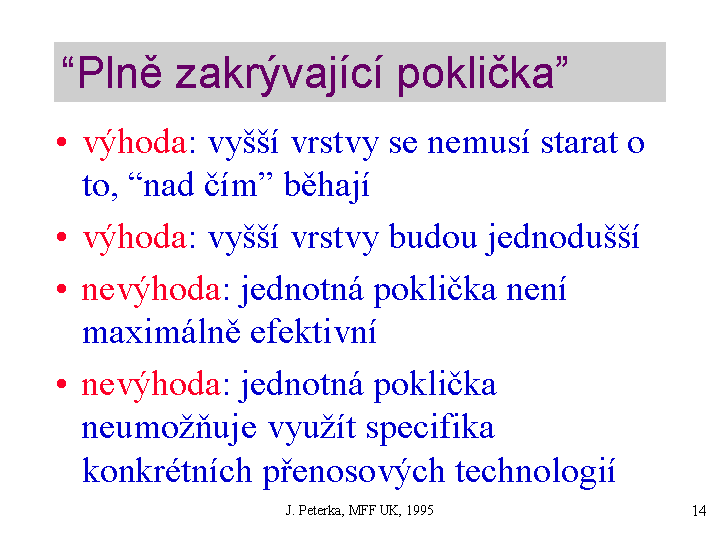 “Plně zakrývající poklička”

• výhoda: vyšší vrstvy se nemusí starat o to, “nad čím” běhají

• výhoda: vyšší vrstvy budou jednodušší

• nevýhoda: jednotná poklička není maximálně efektivní

• nevýhoda: jednotná poklička neumožňuje využít specifika konkrétních přenosových technologií

J. Peterka, MFF UK, 1995

14